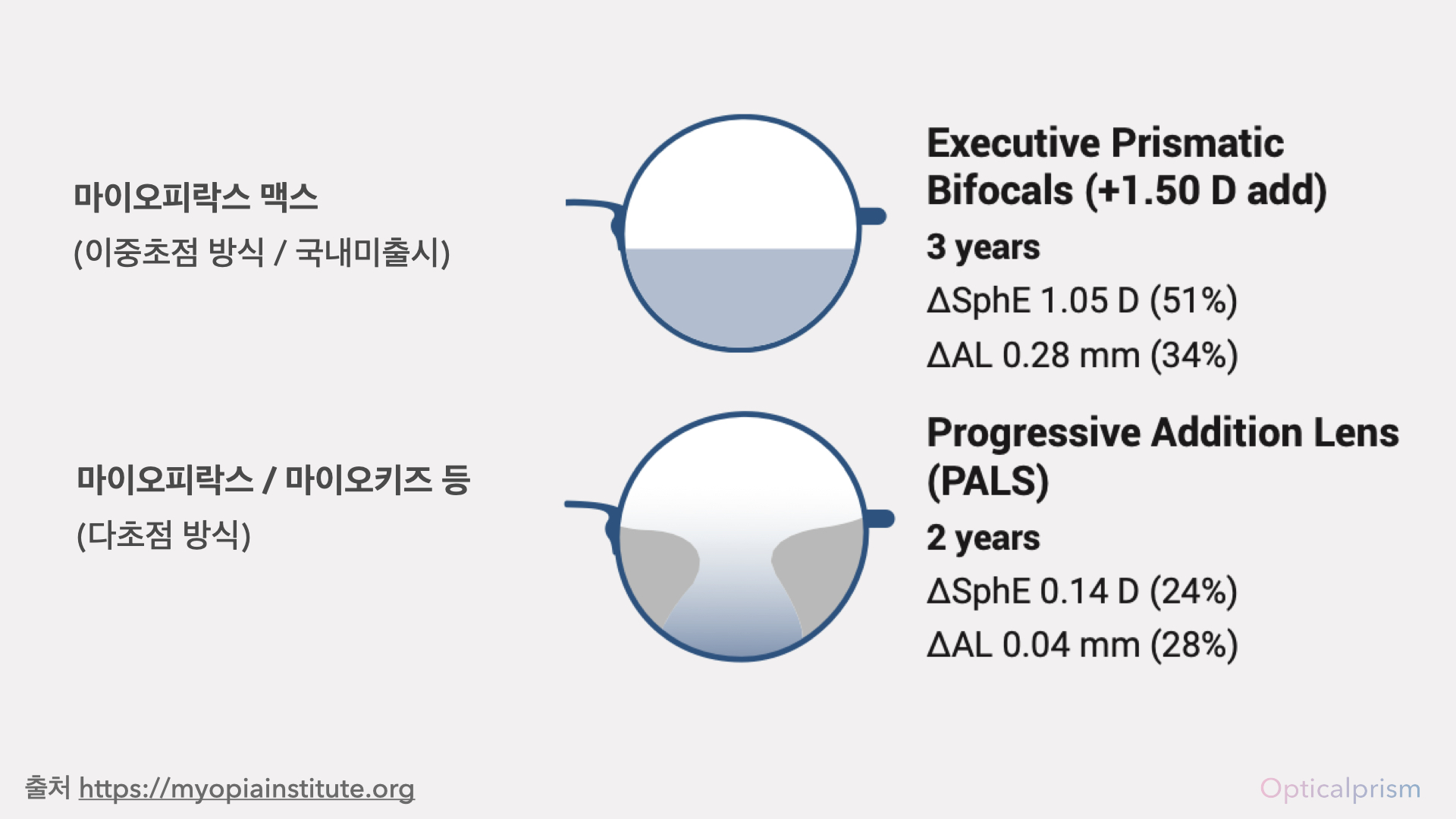 마이오피락스 맥스
(이중초점 방식 / 국내미출시)

Executive Prismatic Bifocals (+1.50 D add)
3 years
ΔSphE 1.05 D (51%)
ΔAL 0.28 mm (34%)

마이오피락스 / 마이오키즈 등
(다초점 방식)

Progressive Addition Lens (PALS)
2 years
ΔSphE 0.14 D (24%)
ΔAL 0.04 mm (28%)

출처 https://myopiainstitute.org

Opticalprism